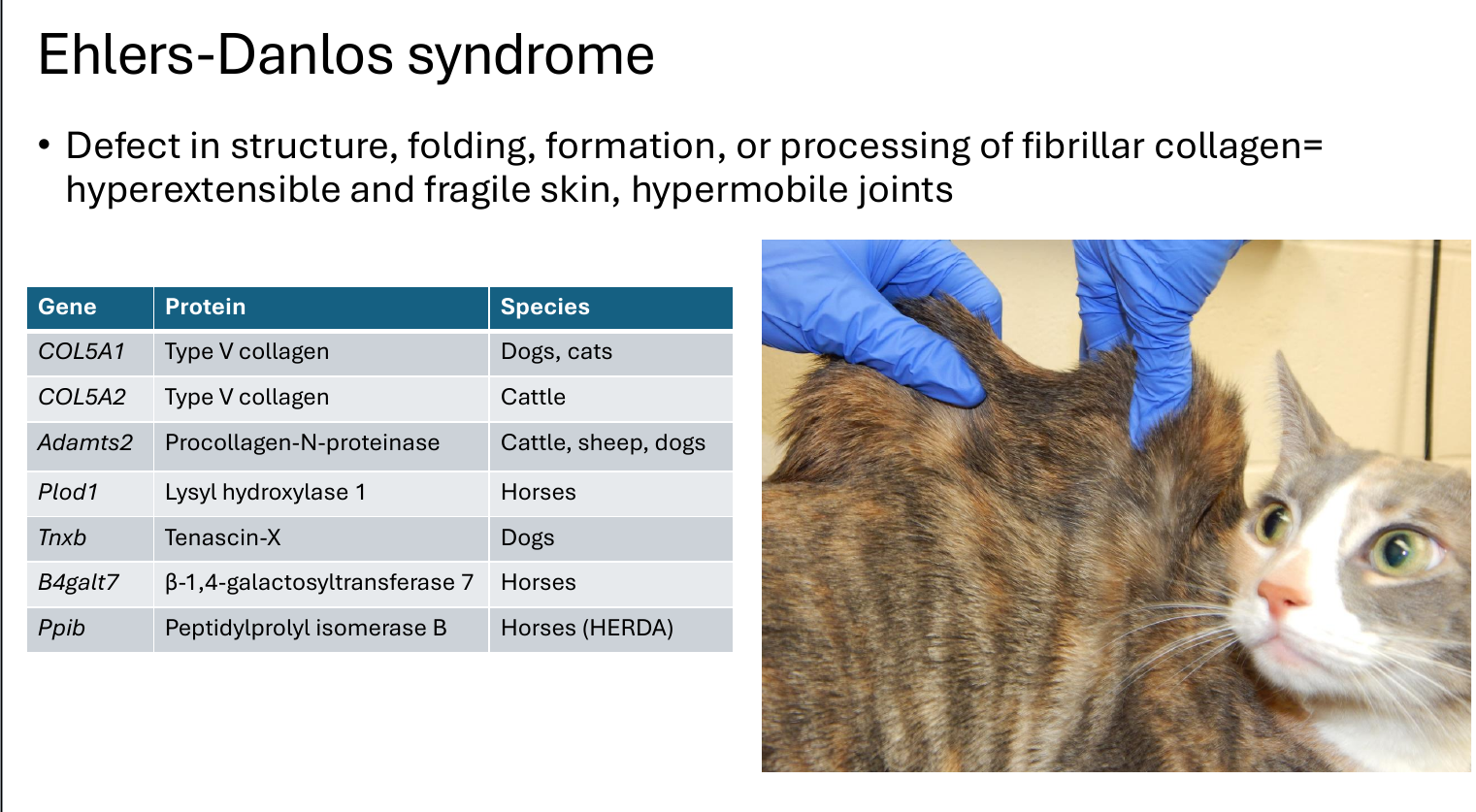 Ehlers-Danlos syndrome

• Defect in structure, folding, formation, or processing of fibrillar collagen= hyperextensible and fragile skin, hypermobile joints

| Gene | Protein | Species |
|---|---|---|
| COL5A1 | Type V collagen | Dogs, cats |
| COL5A2 | Type V collagen | Cattle |
| Adamts2 | Procollagen-N-proteinase | Cattle, sheep, dogs |
| Plod1 | Lysyl hydroxylase 1 | Horses |
| Tnxb | Tenascin-X | Dogs |
| B4galt7 | β-1,4-galactosyltransferase 7 | Horses |
| Ppib | Peptidylprolyl isomerase B | Horses (HERDA) |